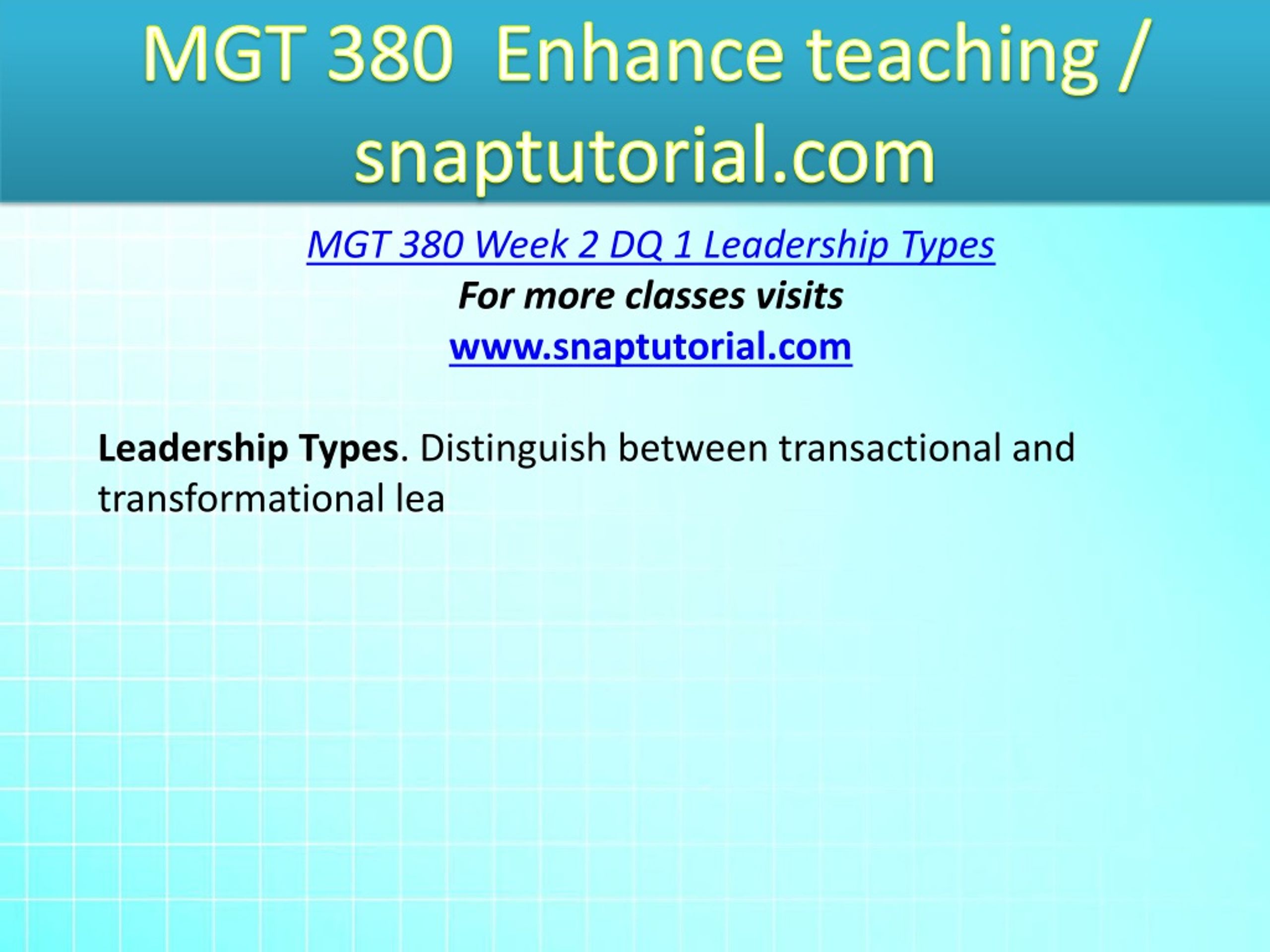 MGT 380 Enhance teaching / snaptutorial.com

MGT 380 Week 2 DQ 1 Leadership Types
For more classes visits
www.snaptutorial.com

Leadership Types. Distinguish between transactional and transformational lea